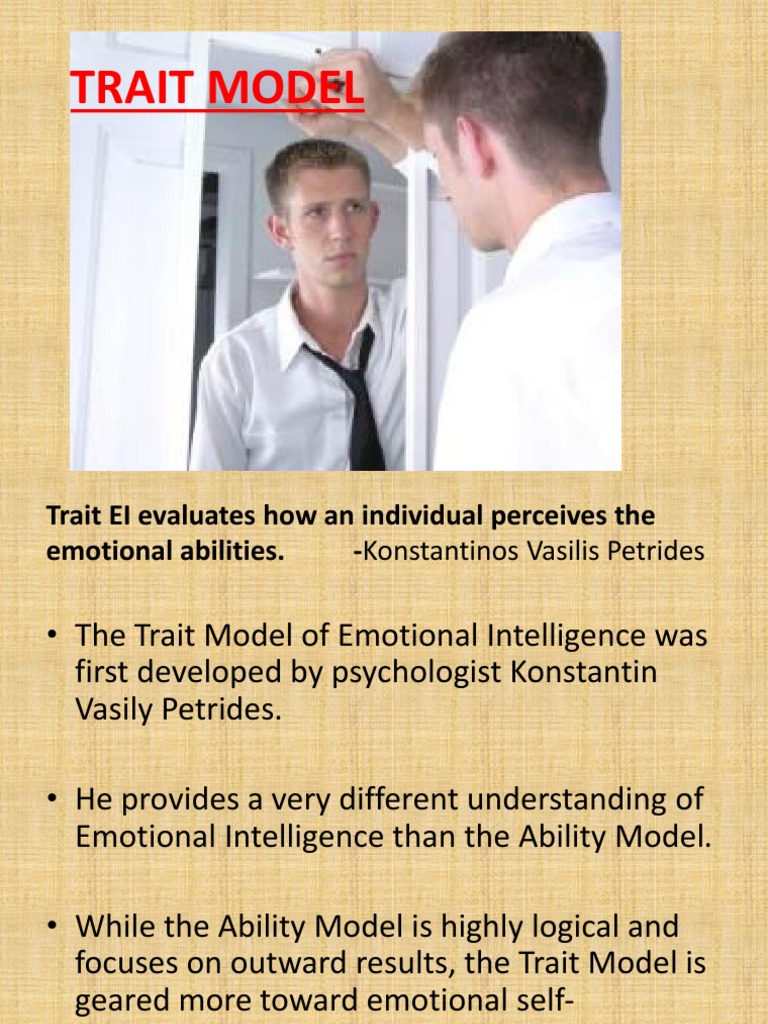 TRAIT MODEL

Trait EI evaluates how an individual perceives the emotional abilities. -Konstantinos Vasilis Petrides

• The Trait Model of Emotional Intelligence was first developed by psychologist Konstantin Vasily Petrides.

• He provides a very different understanding of Emotional Intelligence than the Ability Model.

• While the Ability Model is highly logical and focuses on outward results, the Trait Model is geared more toward emotional self-